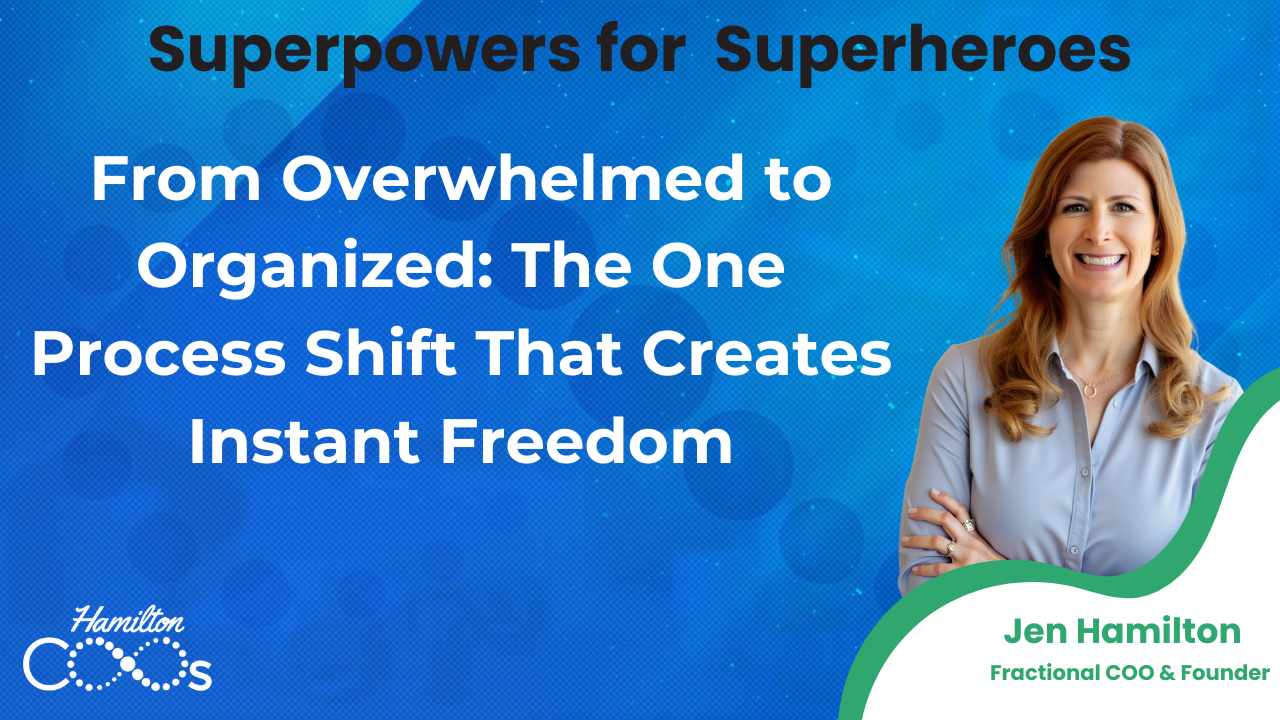 Superpowers for Superheroes

From Overwhelmed to Organized: The One Process Shift That Creates Instant Freedom

Hamilton COOs

Jen Hamilton

Fractional COO & Founder